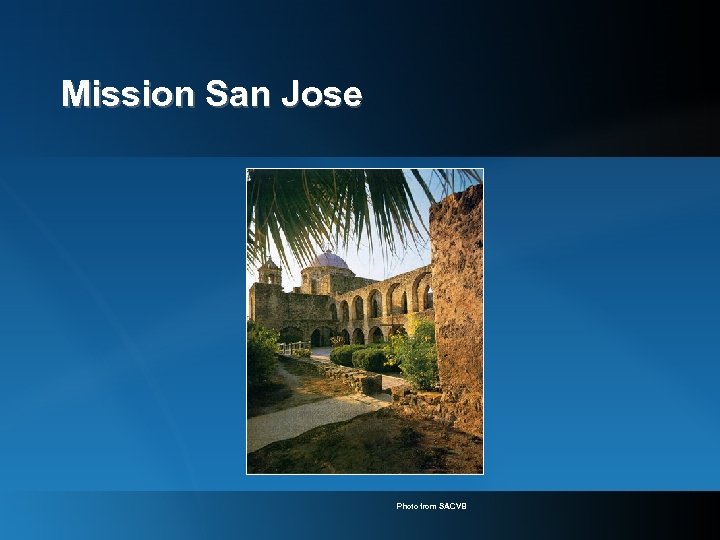 Mission San Jose

Photo from SACVB